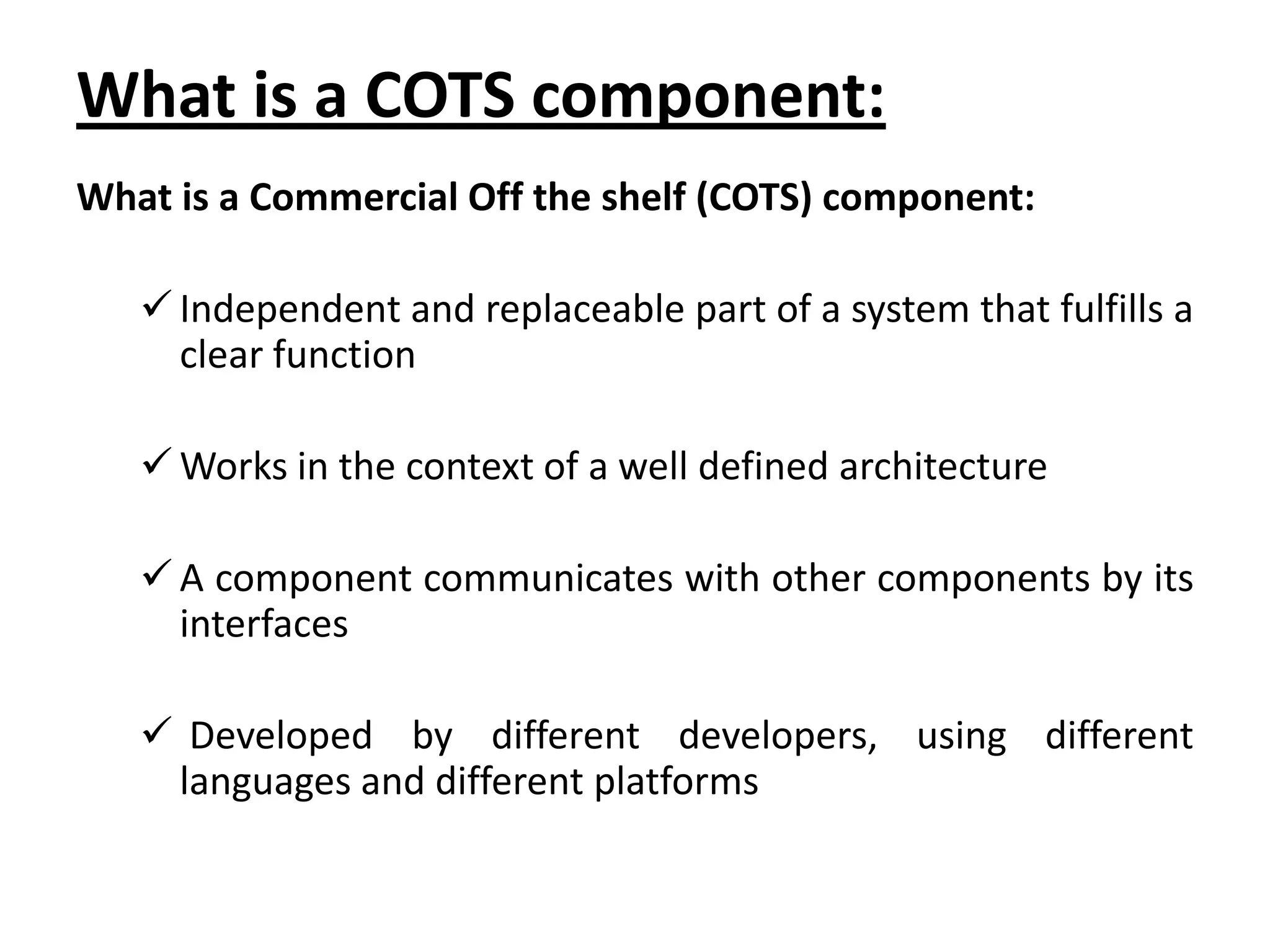 What is a COTS component:

What is a Commercial Off the shelf (COTS) component:

✓ Independent and replaceable part of a system that fulfills a clear function

✓ Works in the context of a well defined architecture

✓ A component communicates with other components by its interfaces

✓ Developed by different developers, using different languages and different platforms